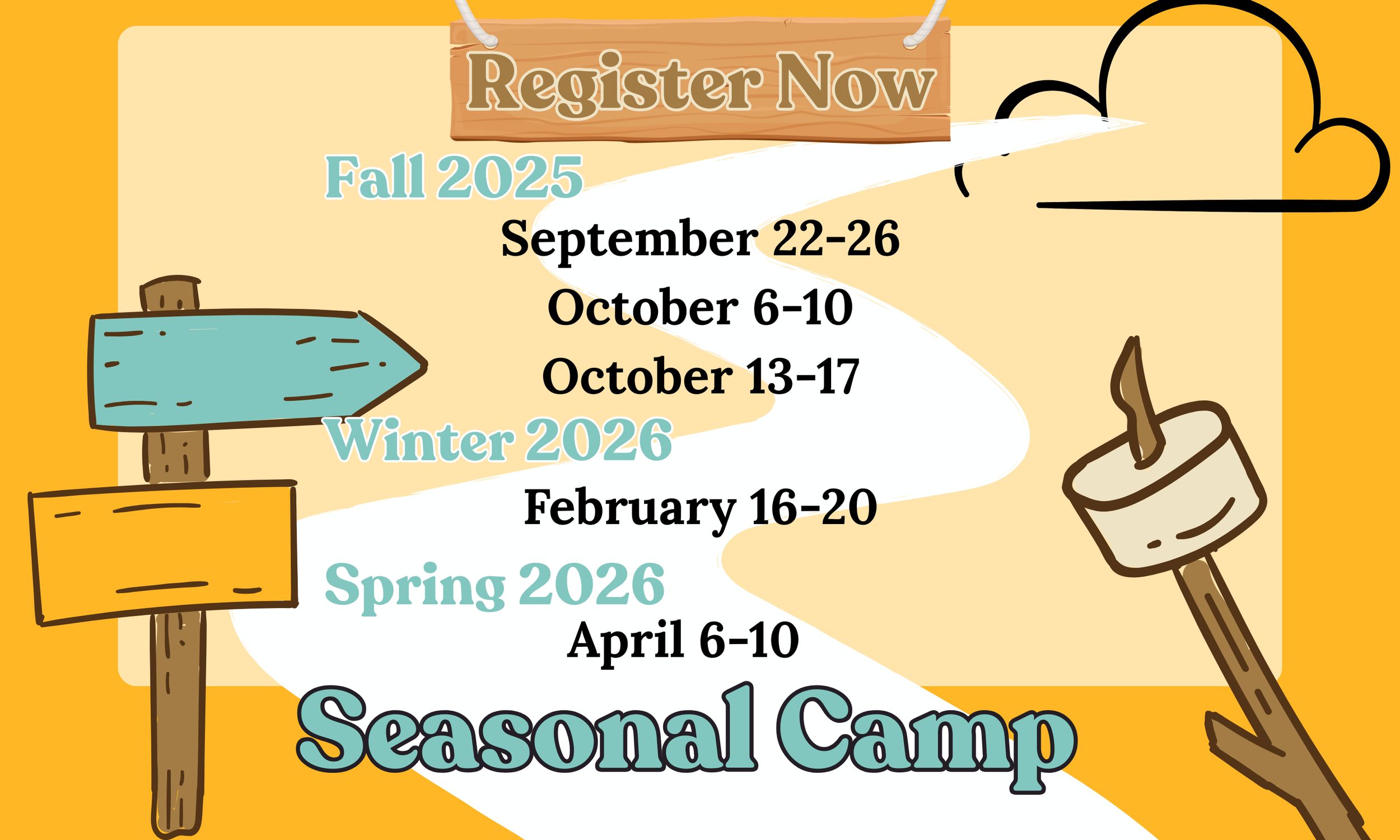 Register Now

Fall 2025

September 22-26

October 6-10

October 13-17

Winter 2026

February 16-20

Spring 2026

April 6-10

Seasonal Camp